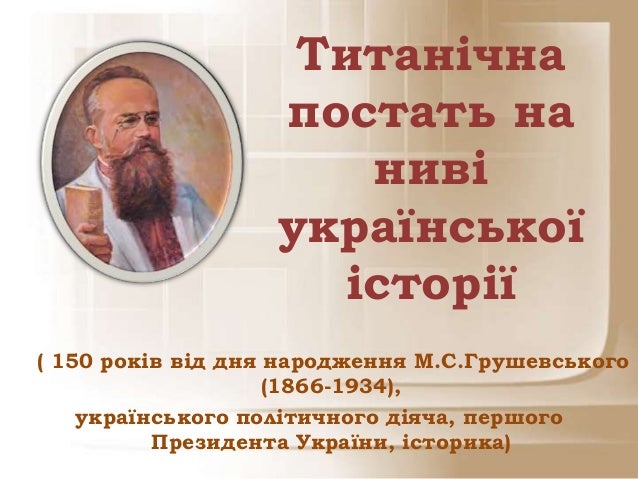 Титанічна постать на ниві української історії

( 150 років від дня народження М.С.Грушевського (1866-1934),
українського політичного діяча, першого Президента України, історика)